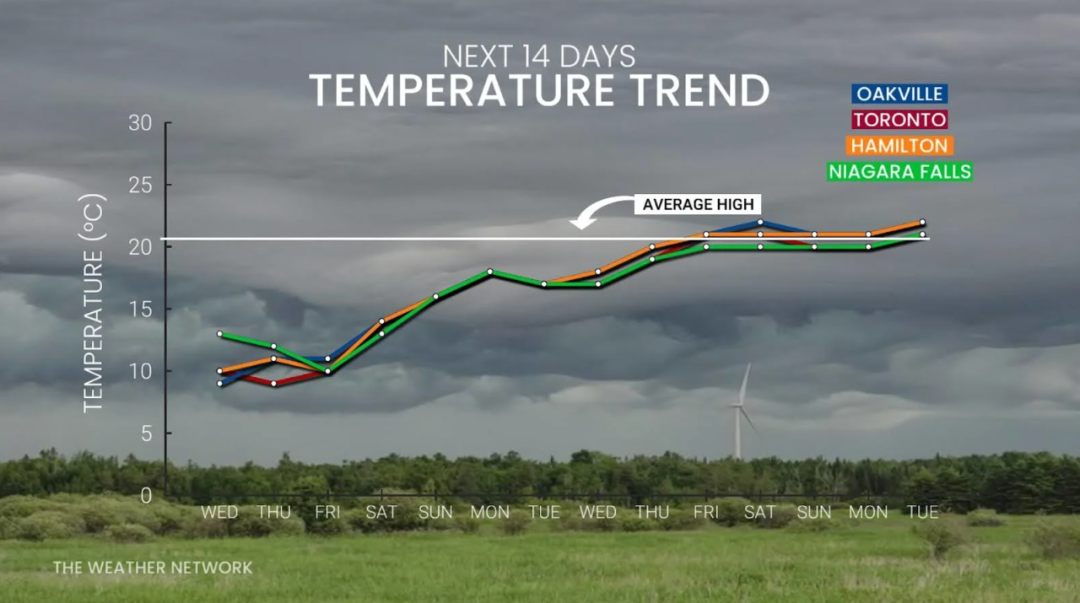 NEXT 14 DAYS
TEMPERATURE TREND

OAKVILLE
TORONTO
HAMILTON
NIAGARA FALLS

AVERAGE HIGH

TEMPERATURE (°C)

30
25
20
15
10
5
0

WED THU FRI SAT SUN MON TUE WED THU FRI SAT SUN MON TUE

THE WEATHER NETWORK